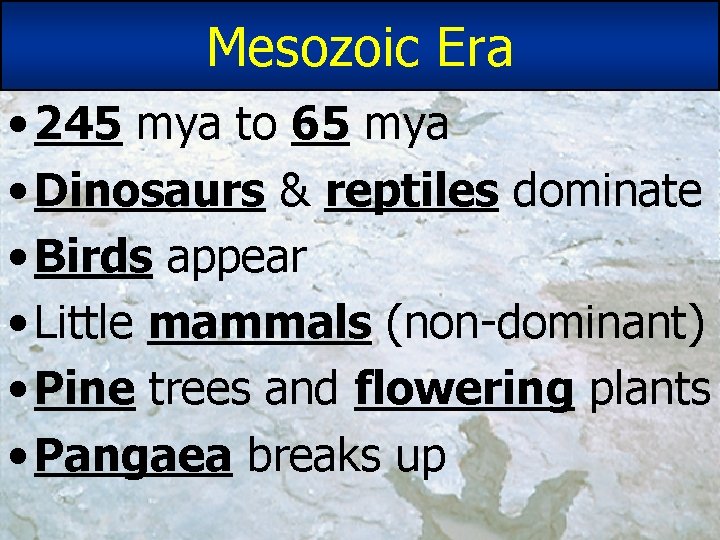 Mesozoic Era

• 245 mya to 65 mya
• Dinosaurs & reptiles dominate
• Birds appear
• Little mammals (non-dominant)
• Pine trees and flowering plants
• Pangaea breaks up